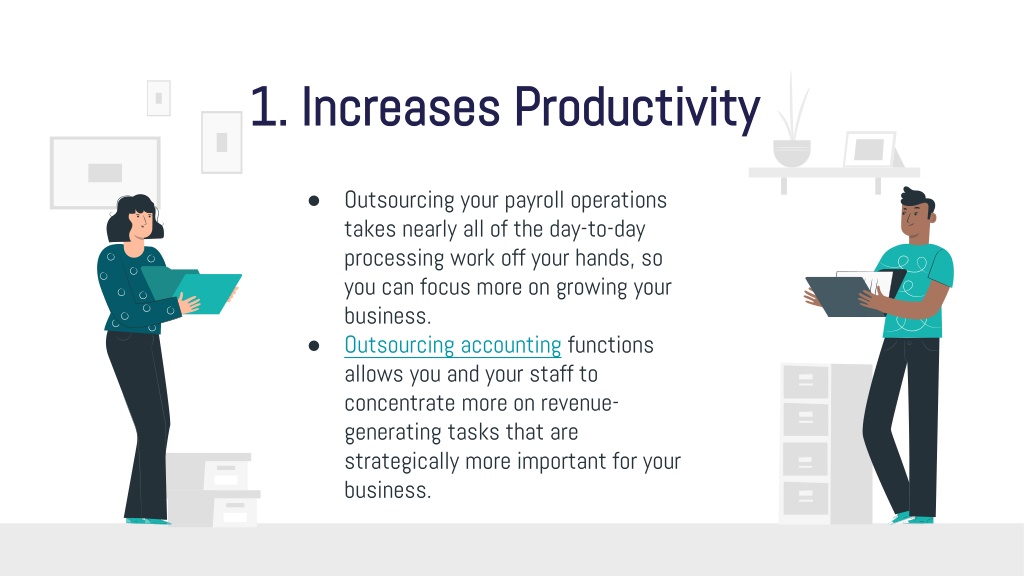 1. Increases Productivity

● Outsourcing your payroll operations takes nearly all of the day-to-day processing work off your hands, so you can focus more on growing your business.
● Outsourcing accounting functions allows you and your staff to concentrate more on revenue-generating tasks that are strategically more important for your business.